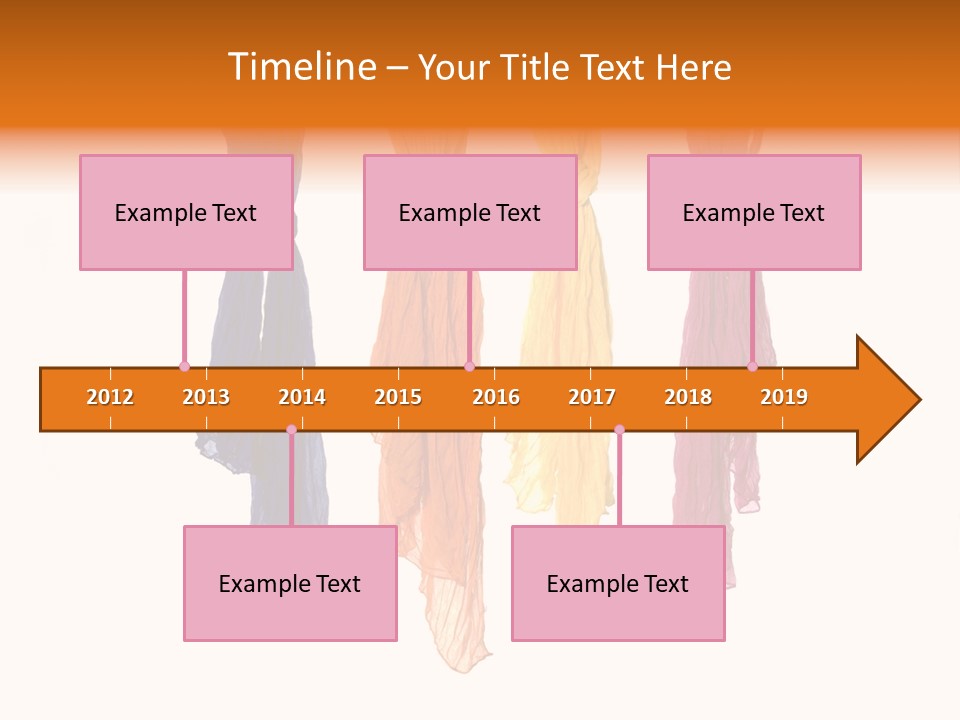 Timeline – Your Title Text Here

Example Text

Example Text

Example Text

2012 2013 2014 2015 2016 2017 2018 2019

Example Text

Example Text